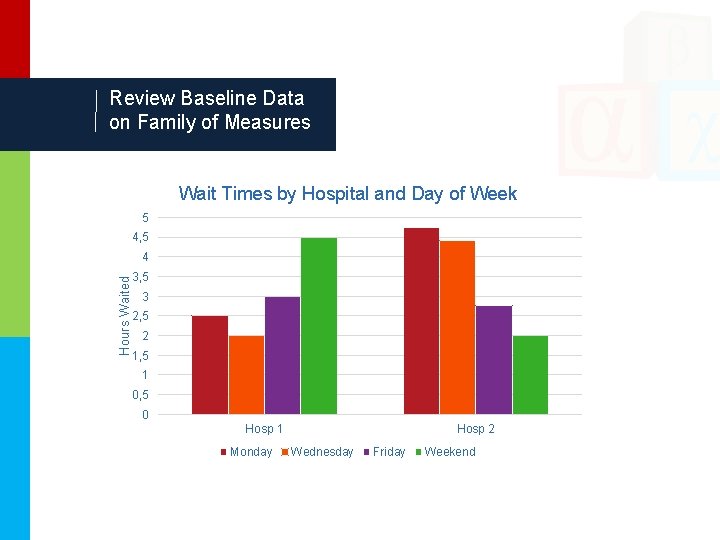 Review Baseline Data on Family of Measures

Wait Times by Hospital and Day of Week

Hours Waited

5
4,5
4
3,5
3
2,5
2
1,5
1
0,5
0

Hosp 1
Hosp 2

Monday Wednesday Friday Weekend